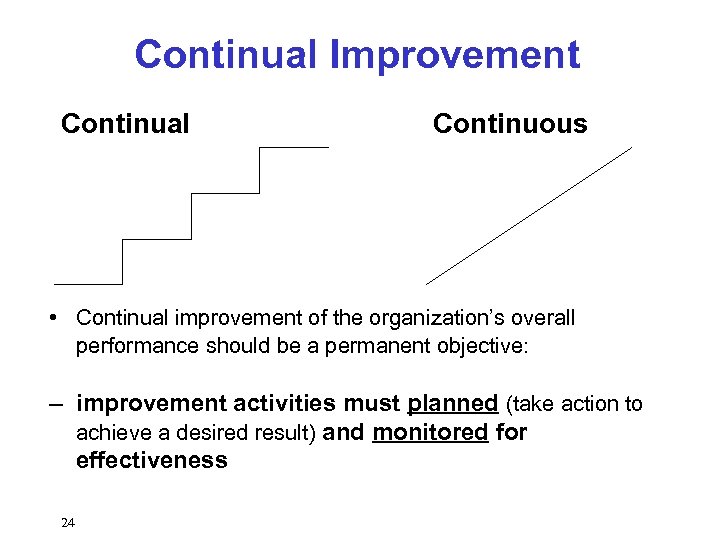 Continual Improvement

Continual

Continuous

• Continual improvement of the organization's overall performance should be a permanent objective:

– improvement activities must planned (take action to achieve a desired result) and monitored for effectiveness

24